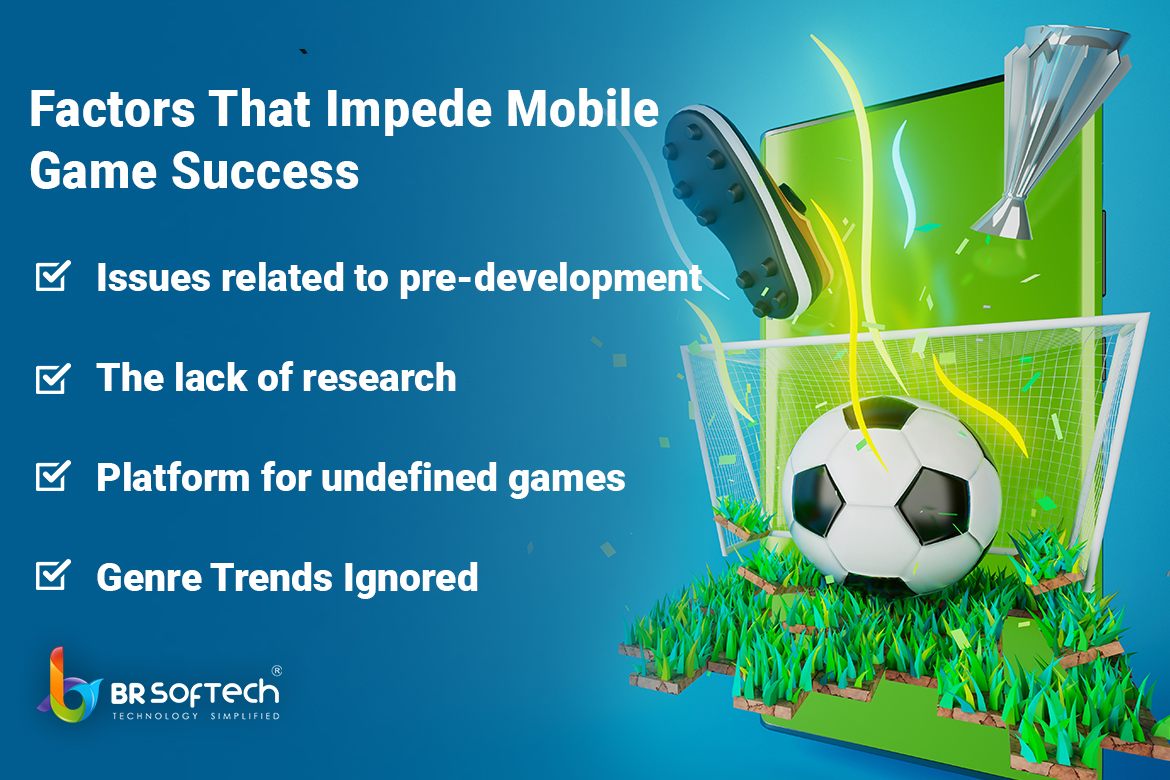 Factors That Impede Mobile Game Success

Issues related to pre-development

The lack of research

Platform for undefined games

Genre Trends Ignored

BR SOFTECH®
TECHNOLOGY SIMPLIFIED